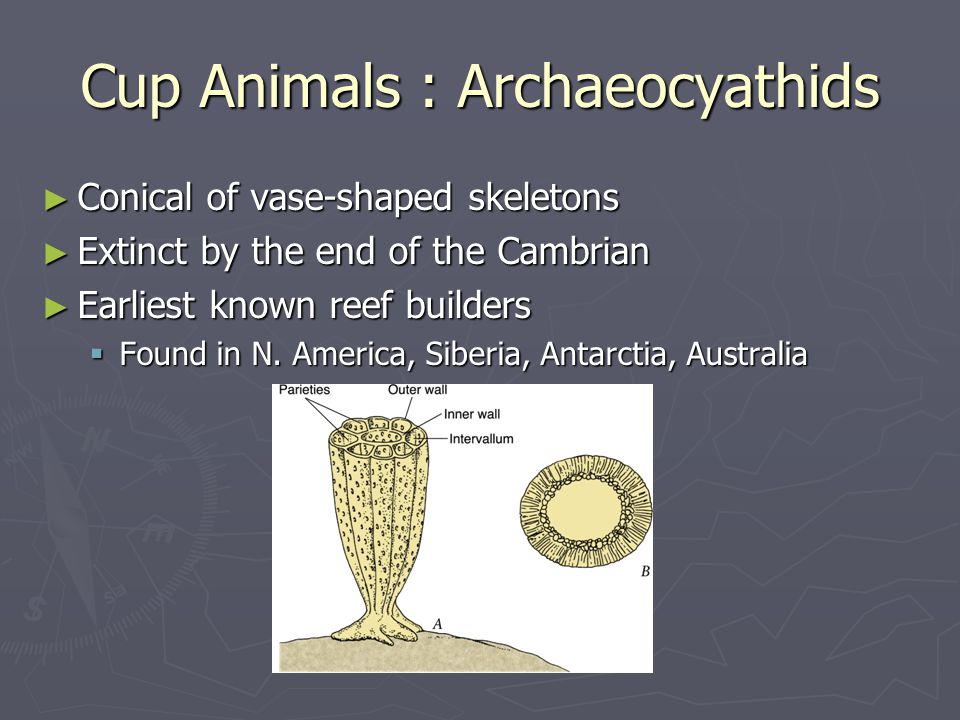 Cup Animals : Archaeocyathids

► Conical of vase-shaped skeletons
► Extinct by the end of the Cambrian
► Earliest known reef builders
▪ Found in N. America, Siberia, Antarctia, Australia

Parieties
Outer wall
Inner wall
Intervallum
A
B